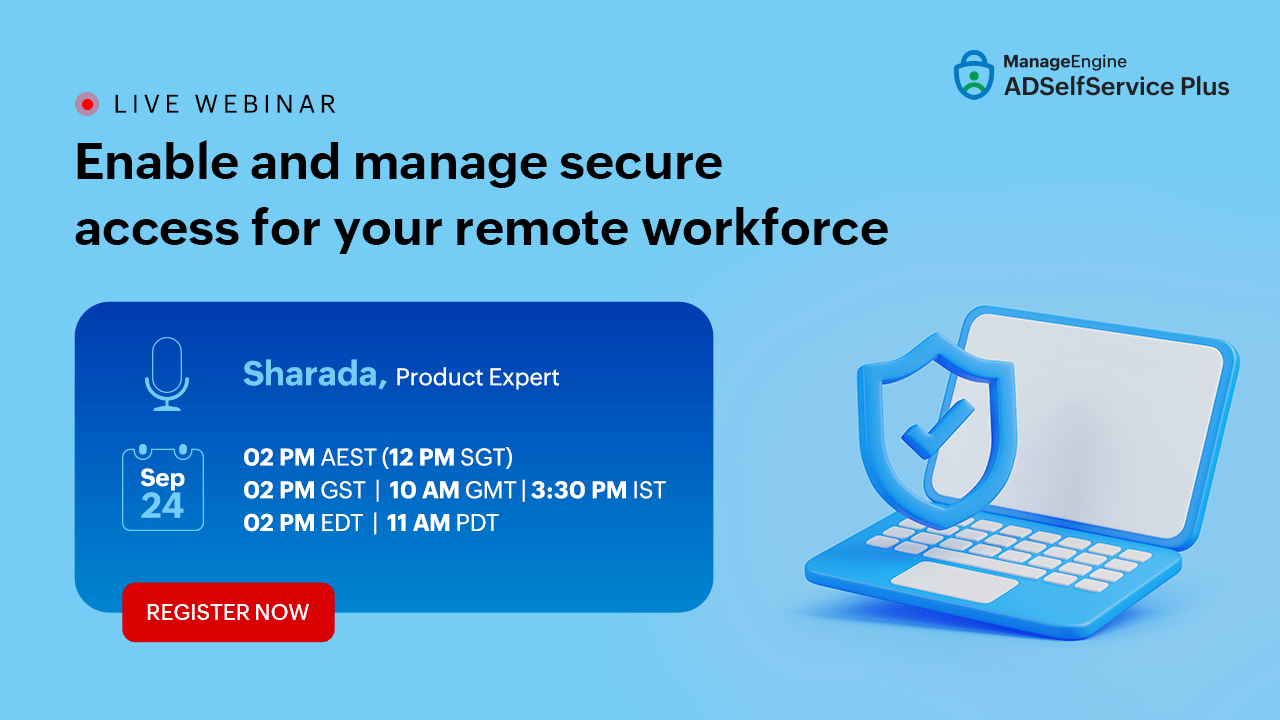 ManageEngine
ADSelfService Plus

LIVE WEBINAR

Enable and manage secure access for your remote workforce

Sharada, Product Expert

Sep
24

02 PM AEST (12 PM SGT)
02 PM GST | 10 AM GMT | 3:30 PM IST
02 PM EDT | 11 AM PDT

REGISTER NOW